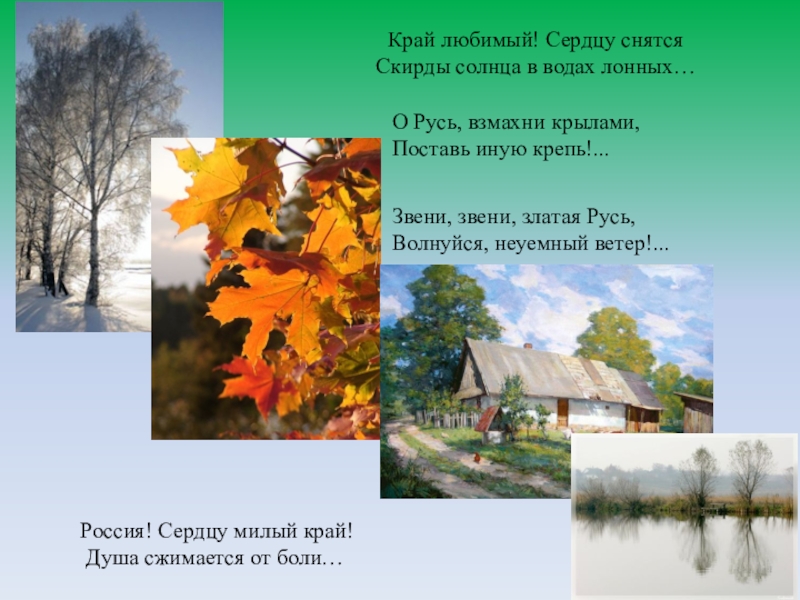 Край любимый! Сердцу снятся
Скирды солнца в водах лонных…

О Русь, взмахни крылами,
Поставь иную крепь!...

Звени, звени, златая Русь,
Волнуйся, неуемный ветер!...

Россия! Сердцу милый край!
Душа сжимается от боли…